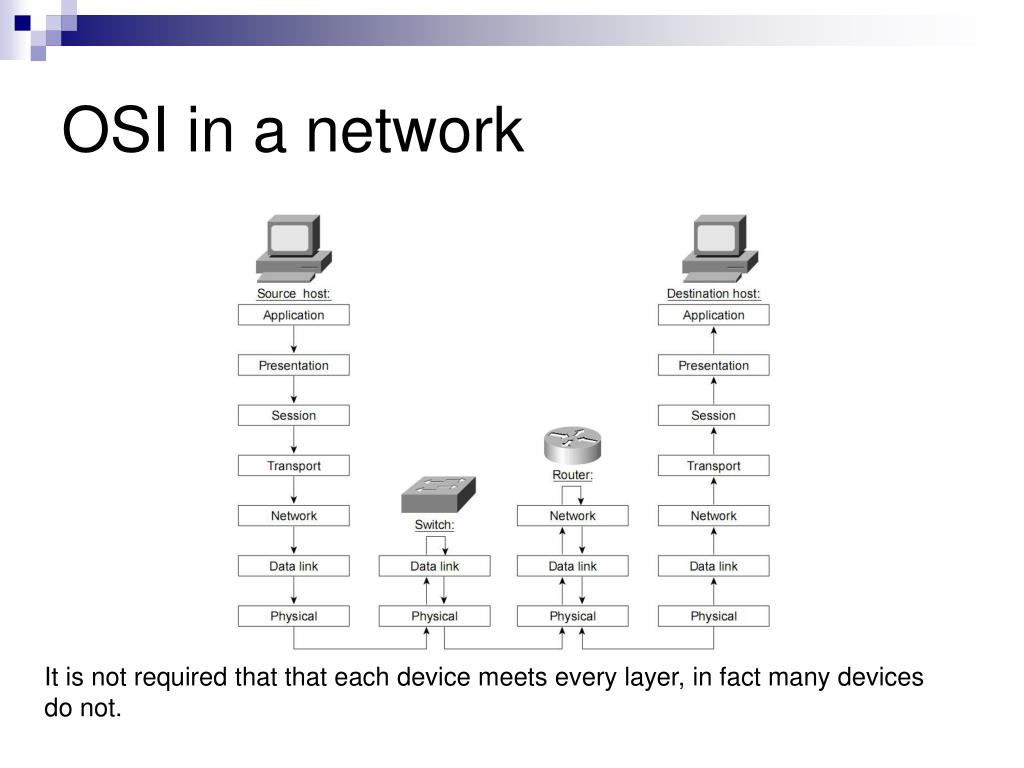 OSI in a network

Source host:
Application
Presentation
Session
Transport
Network
Data link
Physical

Switch:
Data link
Physical

Router:
Network
Data link
Physical

Destination host:
Application
Presentation
Session
Transport
Network
Data link
Physical

It is not required that that each device meets every layer, in fact many devices do not.